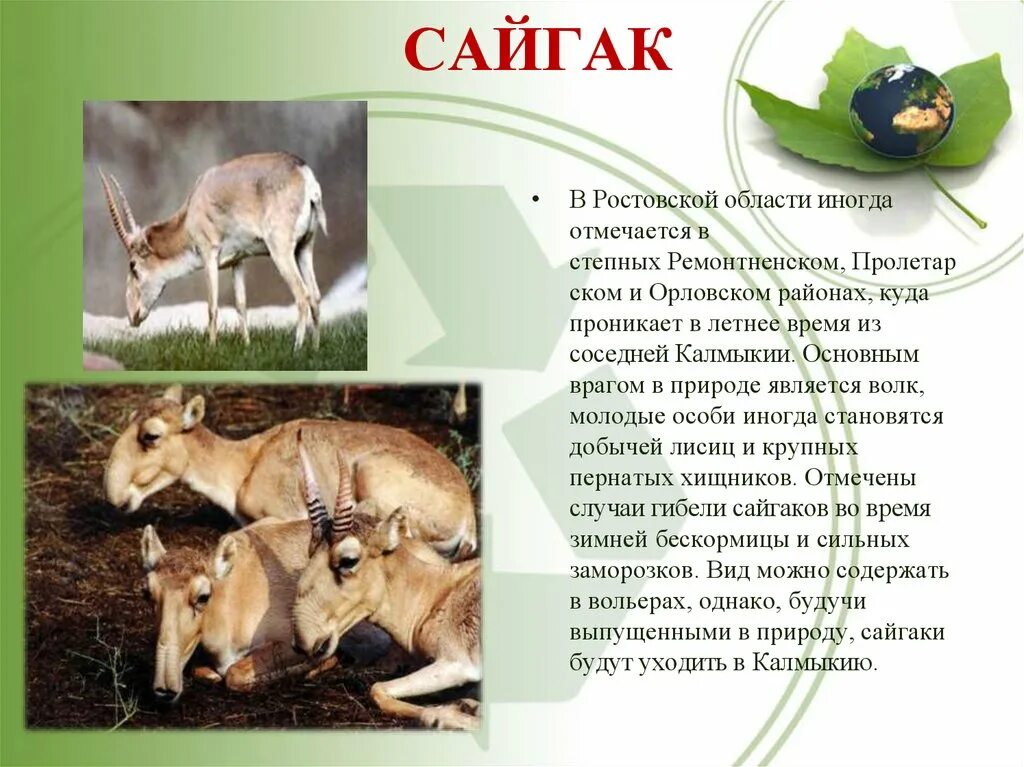 САЙГАК

• В Ростовской области иногда отмечается в степных Ремонтненском, Пролетарском и Орловском районах, куда проникает в летнее время из соседней Калмыкии. Основным врагом в природе является волк, молодые особи иногда становятся добычей лисиц и крупных пернатых хищников. Отмечены случаи гибели сайгаков во время зимней бескормицы и сильных заморозков. Вид можно содержать в вольерах, однако, будучи выпущенными в природу, сайгаки будут уходить в Калмыкию.